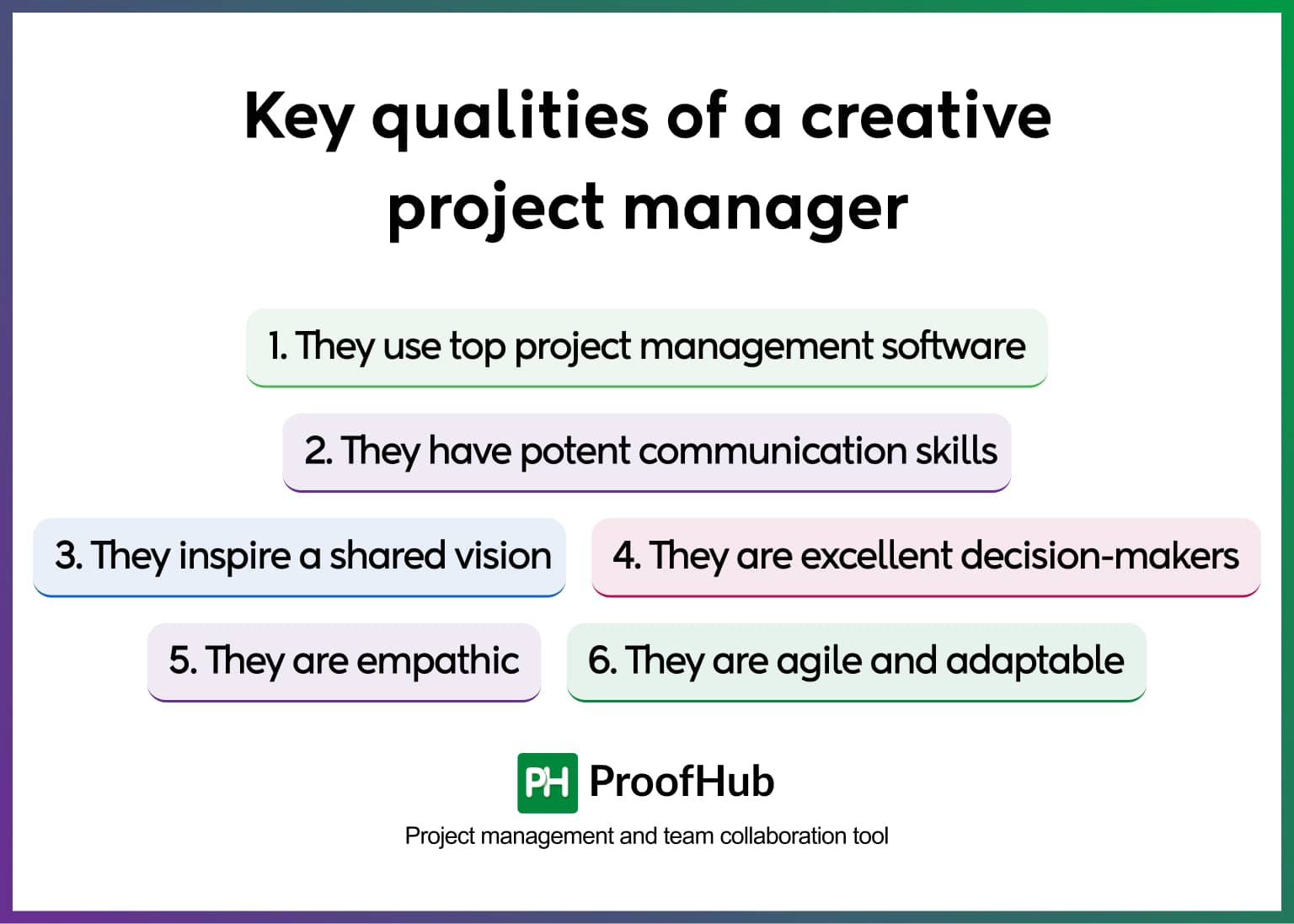 Key qualities of a creative project manager

1. They use top project management software

2. They have potent communication skills

3. They inspire a shared vision

4. They are excellent decision-makers

5. They are empathic

6. They are agile and adaptable

PH ProofHub

Project management and team collaboration tool